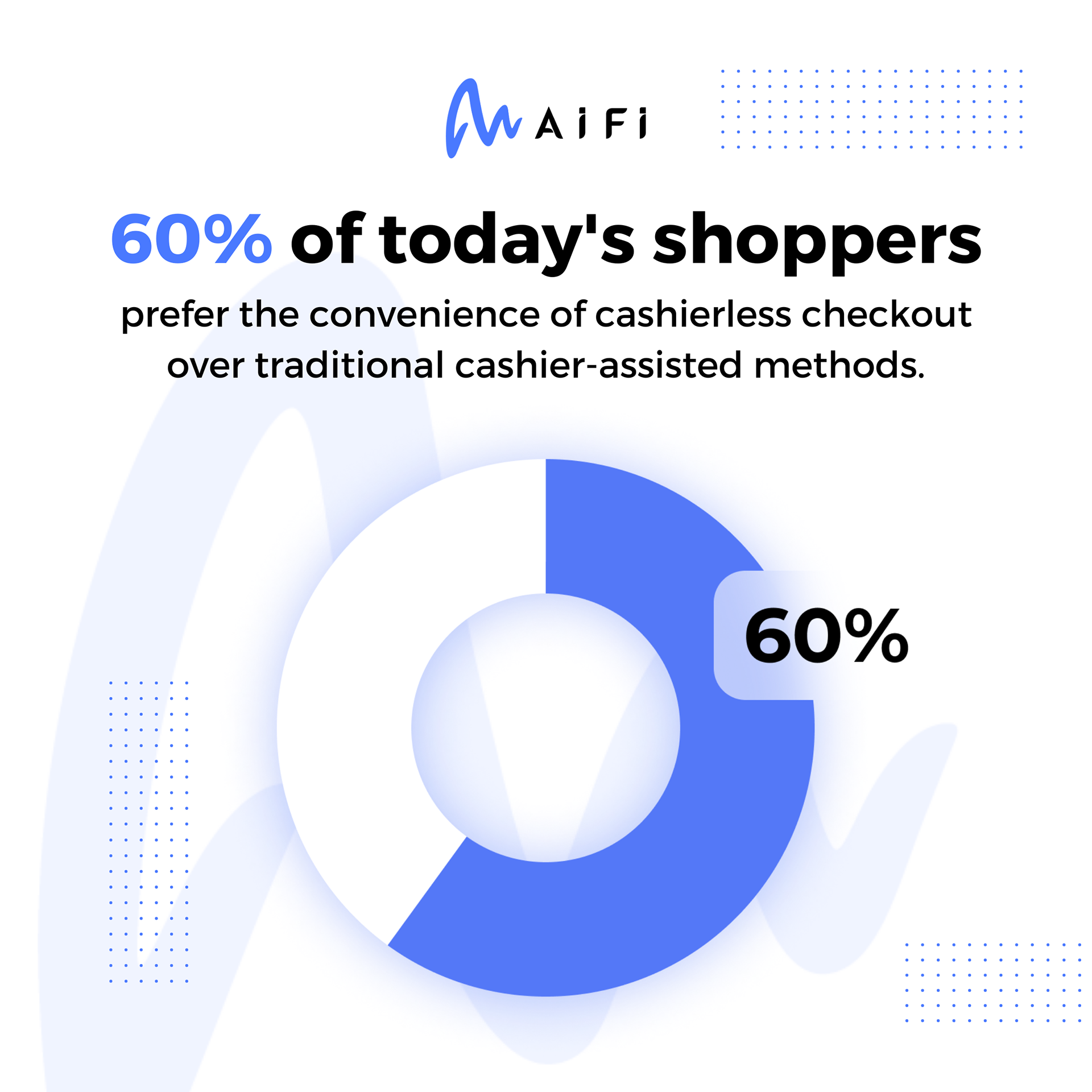 AiFi

60% of today's shoppers

prefer the convenience of cashierless checkout over traditional cashier-assisted methods.

60%